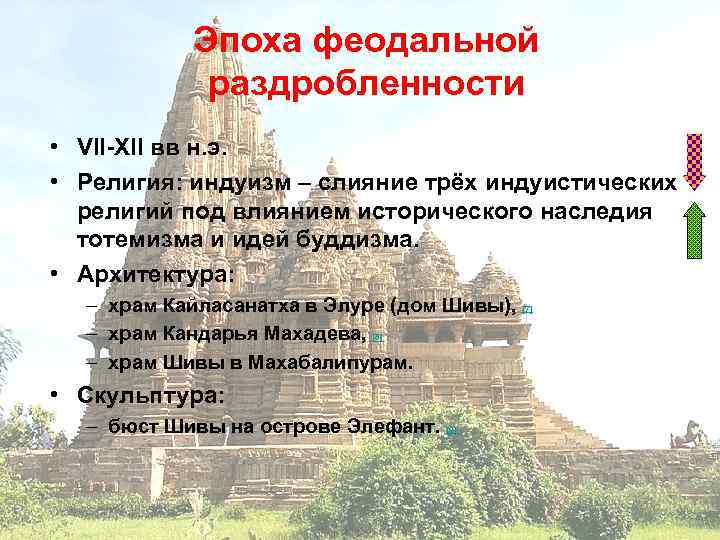 Эпоха феодальной раздробленности

• VII-XII вв н.э.
• Религия: индуизм – слияние трёх индуистических религий под влиянием исторического наследия тотемизма и идей буддизма.
• Архитектура:
– храм Кайласанатха в Элуре (дом Шивы),
– храм Кандарья Махадева,
– храм Шивы в Махабалипурам.
• Скульптура:
– бюст Шивы на острове Элефант.